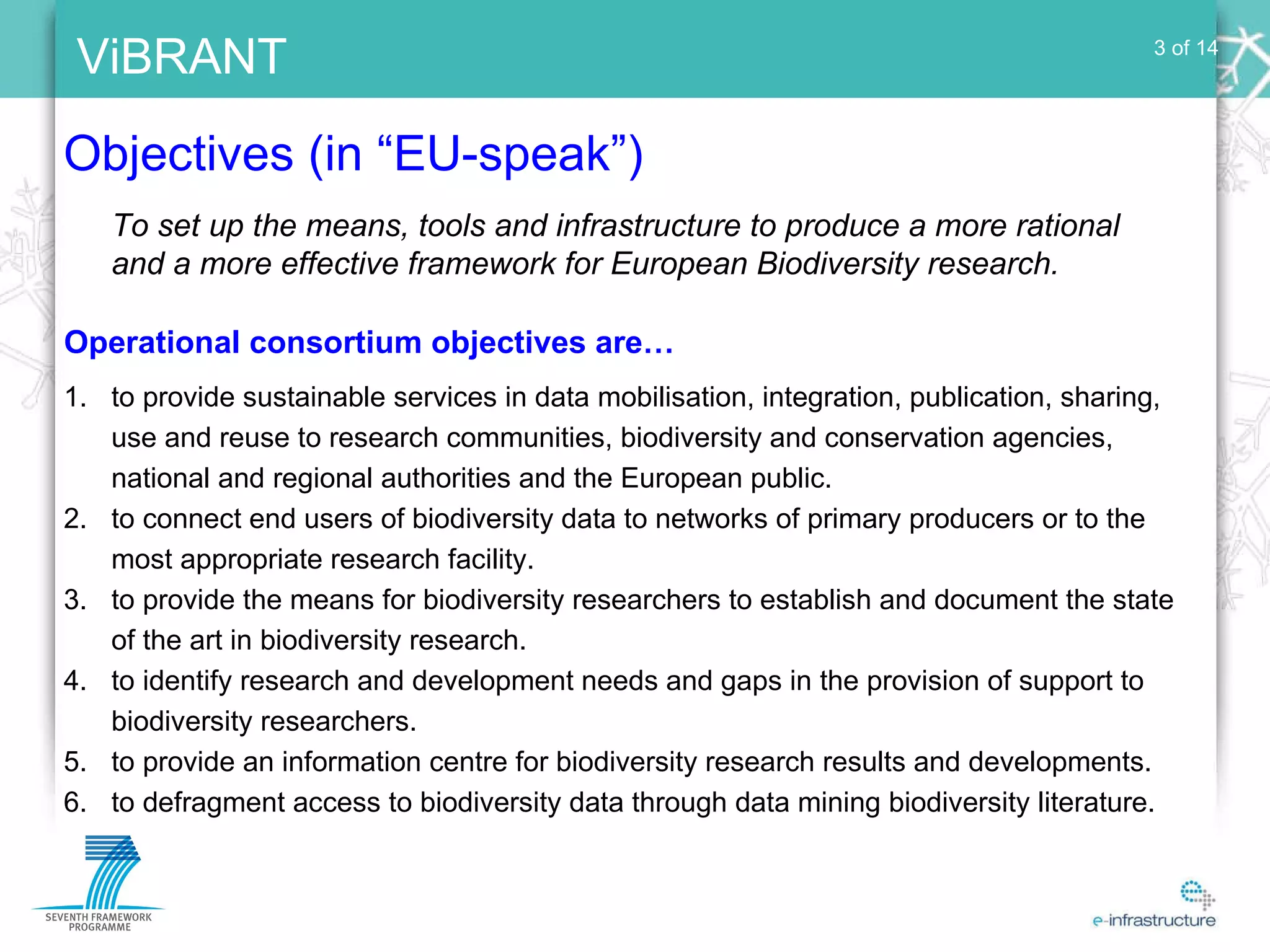 ViBRANT

3 of 14

Objectives (in “EU-speak”)

To set up the means, tools and infrastructure to produce a more rational and a more effective framework for European Biodiversity research.

Operational consortium objectives are…

1. to provide sustainable services in data mobilisation, integration, publication, sharing, use and reuse to research communities, biodiversity and conservation agencies, national and regional authorities and the European public.
2. to connect end users of biodiversity data to networks of primary producers or to the most appropriate research facility.
3. to provide the means for biodiversity researchers to establish and document the state of the art in biodiversity research.
4. to identify research and development needs and gaps in the provision of support to biodiversity researchers.
5. to provide an information centre for biodiversity research results and developments.
6. to defragment access to biodiversity data through data mining biodiversity literature.

SEVENTH FRAMEWORK PROGRAMME

e-infrastructure